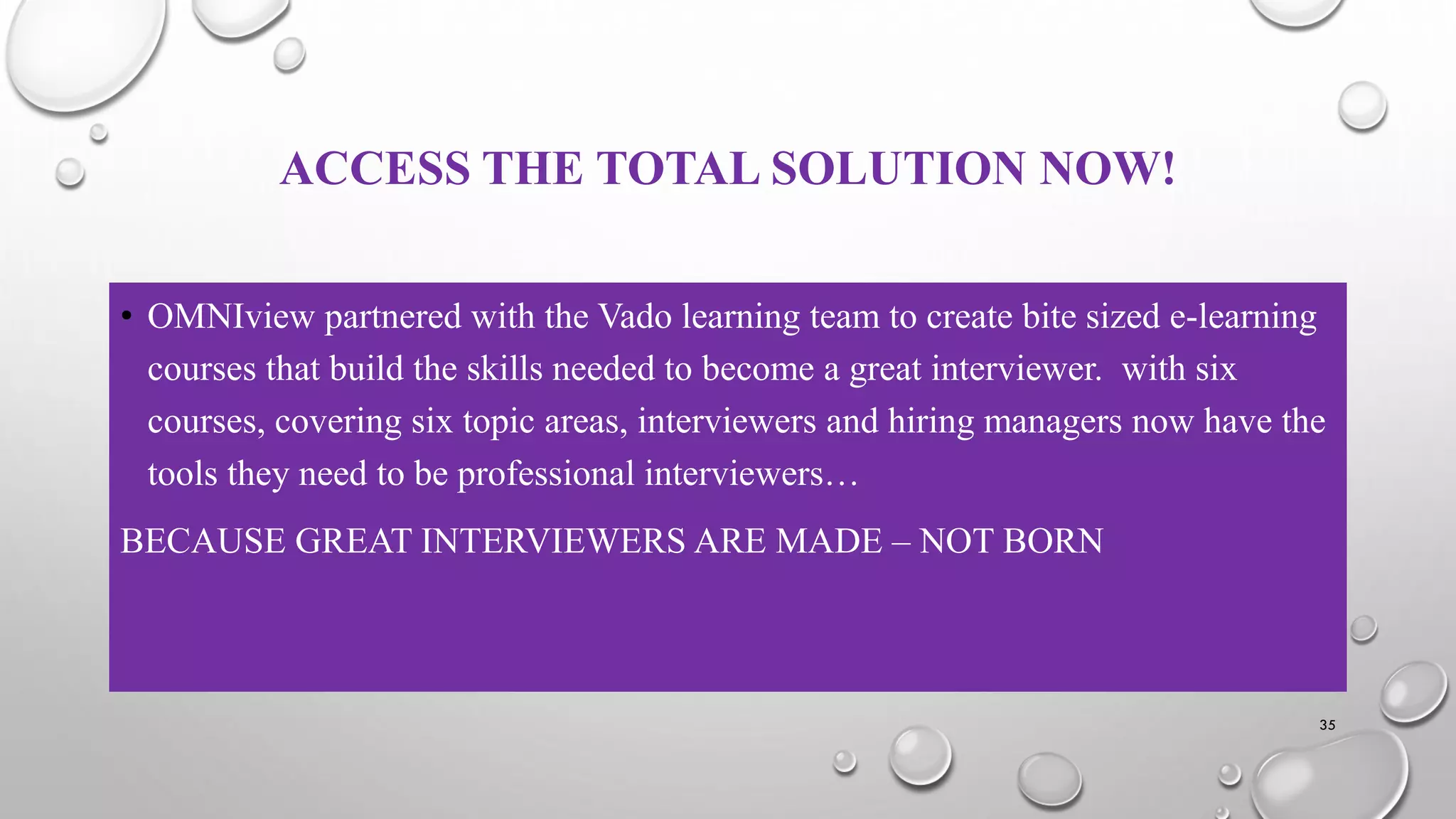 ACCESS THE TOTAL SOLUTION NOW!

• OMNIview partnered with the Vado learning team to create bite sized e-learning courses that build the skills needed to become a great interviewer. with six courses, covering six topic areas, interviewers and hiring managers now have the tools they need to be professional interviewers…

BECAUSE GREAT INTERVIEWERS ARE MADE – NOT BORN

35